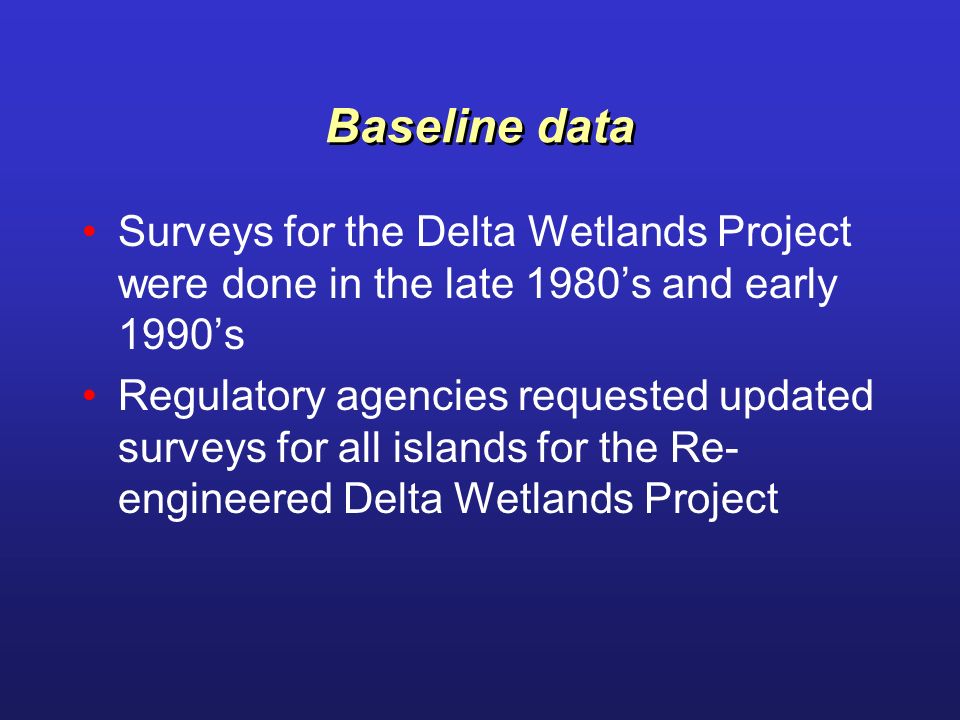 Baseline data

• Surveys for the Delta Wetlands Project were done in the late 1980’s and early 1990’s

• Regulatory agencies requested updated surveys for all islands for the Re-engineered Delta Wetlands Project